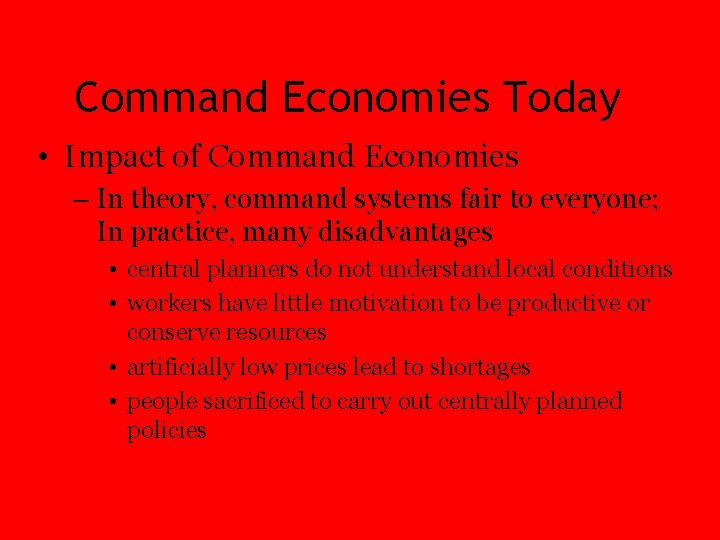 Command Economies Today

• Impact of Command Economies
– In theory, command systems fair to everyone; In practice, many disadvantages
• central planners do not understand local conditions
• workers have little motivation to be productive or conserve resources
• artificially low prices lead to shortages
• people sacrificed to carry out centrally planned policies